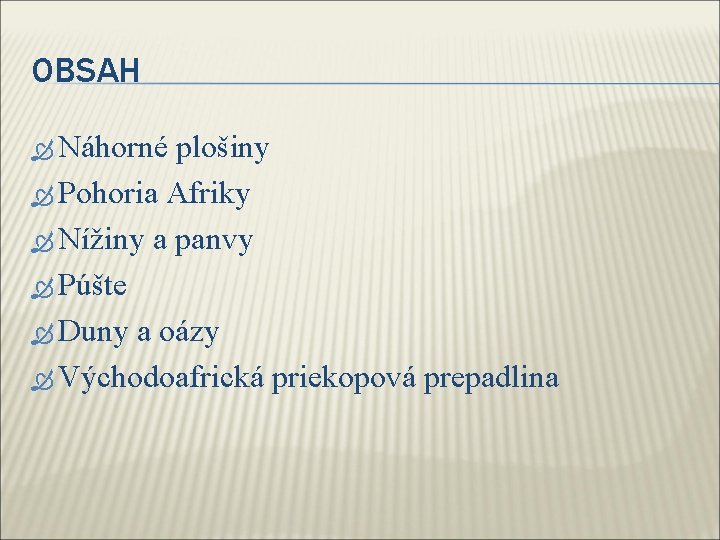 OBSAH

Náhorné plošiny
Pohoria Afriky
Nížiny a panvy
Púšte
Duny a oázy
Východoafrická priekopová prepadlina